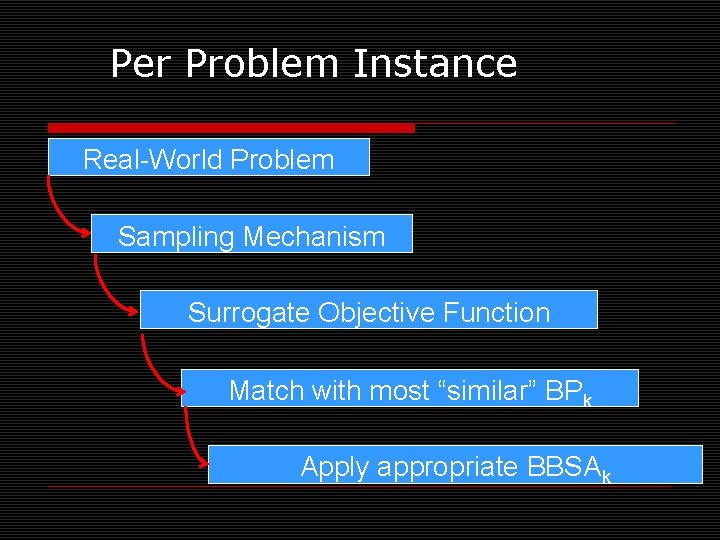 Per Problem Instance

Real-World Problem

Sampling Mechanism

Surrogate Objective Function

Match with most “similar” $BP_k$

Apply appropriate $BBSA_k$